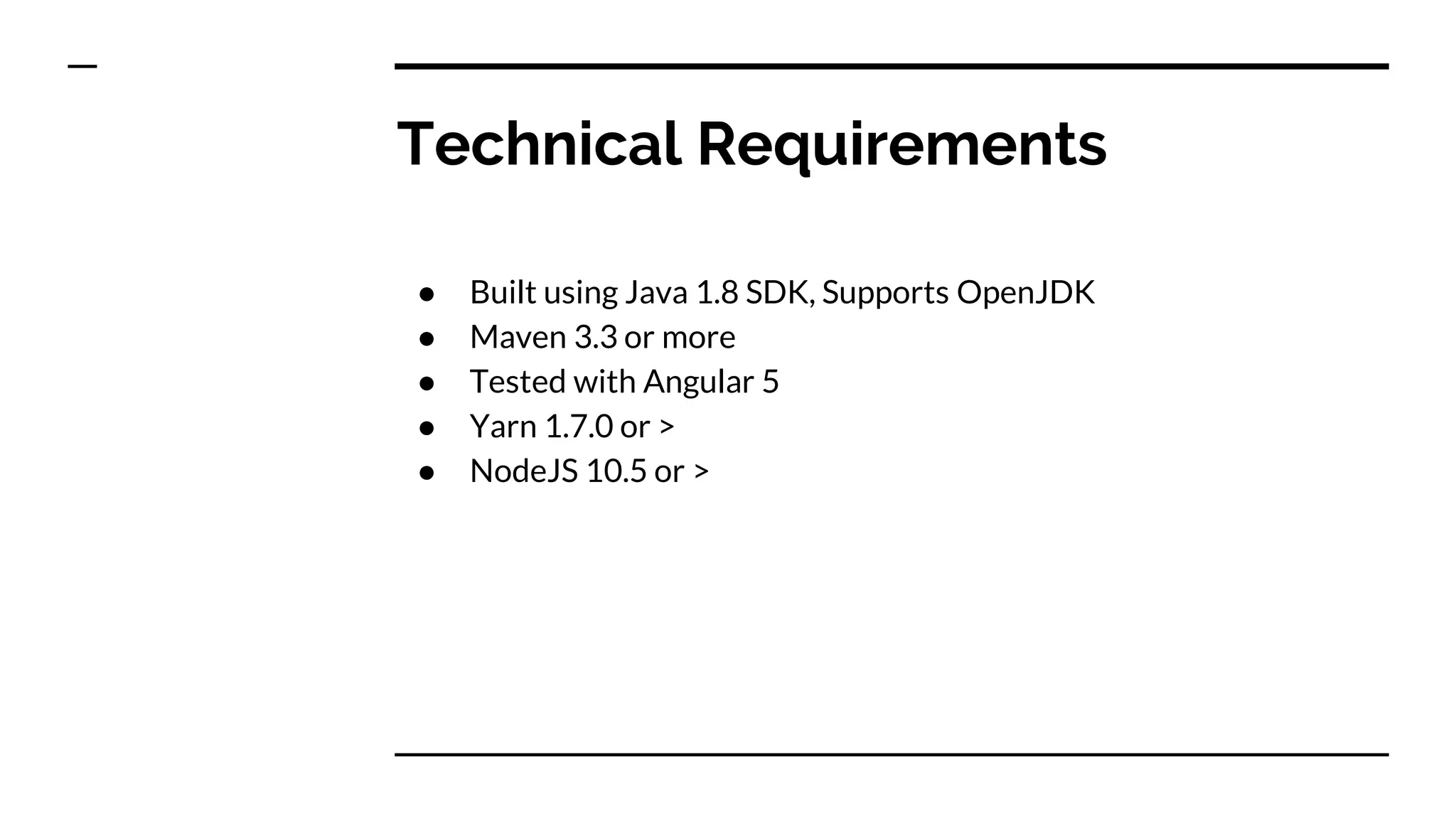 Technical Requirements

● Built using Java 1.8 SDK, Supports OpenJDK
● Maven 3.3 or more
● Tested with Angular 5
● Yarn 1.7.0 or >
● NodeJS 10.5 or >